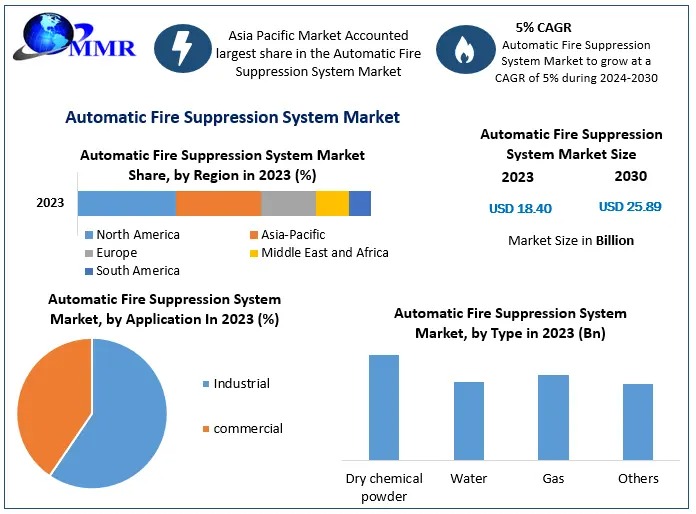 MMR

Asia Pacific Market Accounted largest share in the Automatic Fire Suppression System Market

5% CAGR
Automatic Fire Suppression System Market to grow at a CAGR of 5% during 2024-2030

Automatic Fire Suppression System Market

Automatic Fire Suppression System Market Share, by Region in 2023 (%)

2023

North America
Asia-Pacific
Europe
Middle East and Africa
South America

Automatic Fire Suppression System Market Size

2023
2030

USD 18.40
USD 25.89

Market Size in Billion

Automatic Fire Suppression System Market, by Application In 2023 (%)

Industrial
commercial

Automatic Fire Suppression System Market, by Type in 2023 (Bn)

Dry chemical powder
Water
Gas
Others